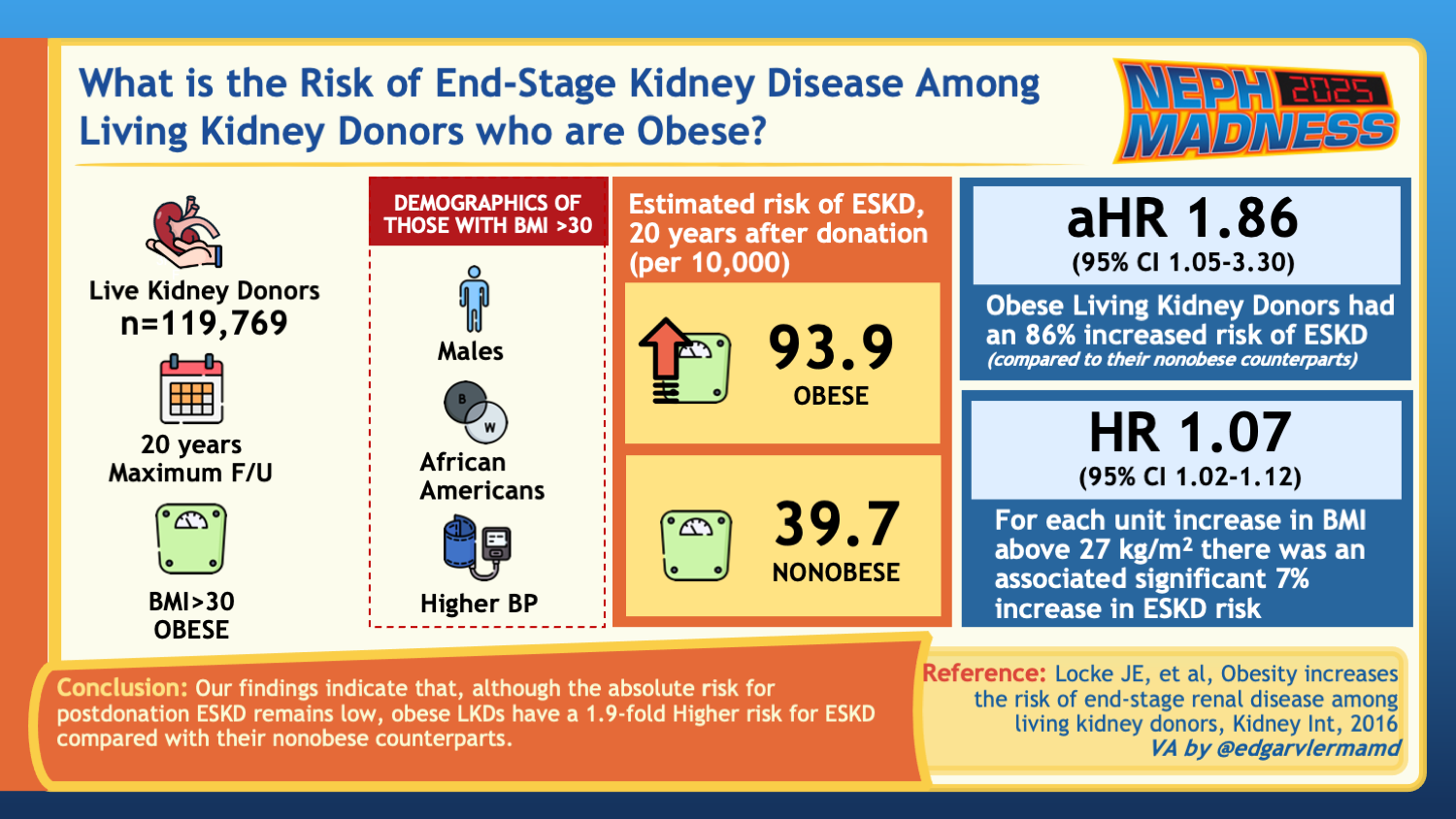 What is the Risk of End-Stage Kidney Disease Among Living Kidney Donors who are Obese?

NEPH 2025 MADNESS

Live Kidney Donors
n=119,769

20 years
Maximum F/U

BMI>30
OBESE

DEMOGRAPHICS OF THOSE WITH BMI >30

Males

B W

African Americans

Higher BP

Estimated risk of ESKD, 20 years after donation (per 10,000)

93.9
OBESE

39.7
NONOBESE

aHR 1.86
(95% CI 1.05-3.30)

Obese Living Kidney Donors had an 86% increased risk of ESKD
(compared to their nonobese counterparts)

HR 1.07
(95% CI 1.02-1.12)

For each unit increase in BMI above 27 kg/m$^2$ there was an associated significant 7% increase in ESKD risk

Conclusion: Our findings indicate that, although the absolute risk for postdonation ESKD remains low, obese LKDs have a 1.9-fold Higher risk for ESKD compared with their nonobese counterparts.

Reference: Locke JE, et al, Obesity increases the risk of end-stage renal disease among living kidney donors, Kidney Int, 2016
VA by @edgarvlermamd